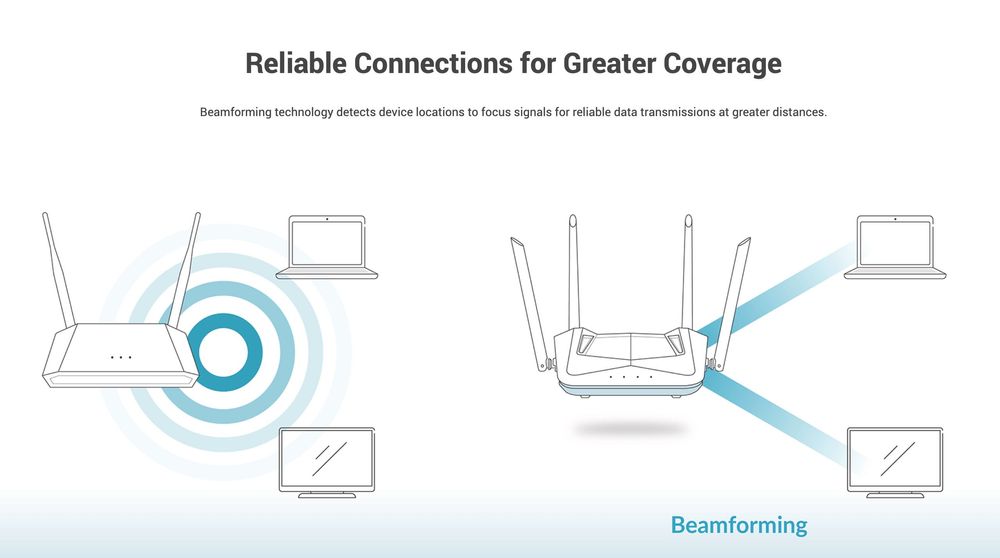 Reliable Connections for Greater Coverage

Beamforming technology detects device locations to focus signals for reliable data transmissions at greater distances.

Beamforming